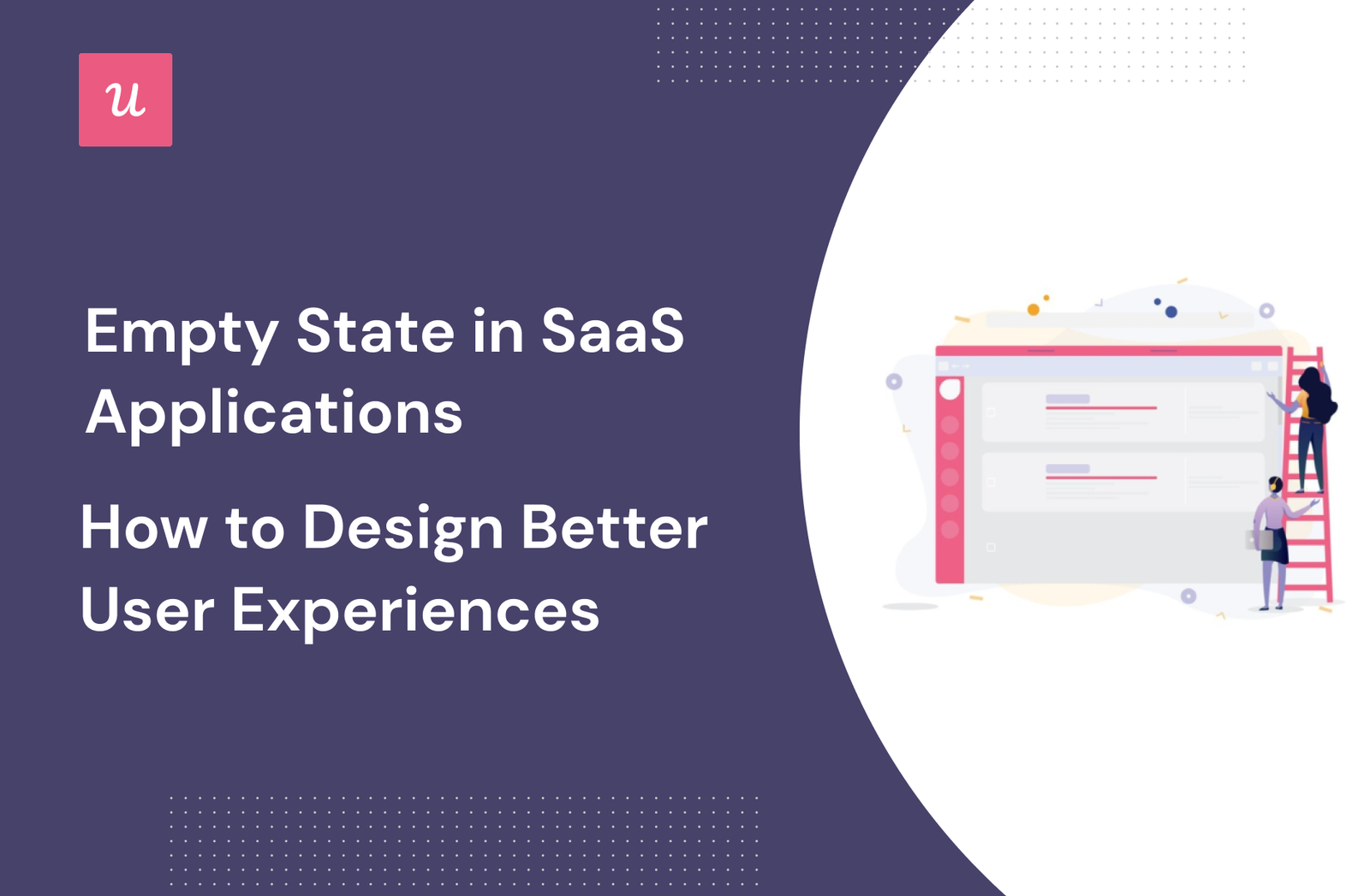 u

Empty State in SaaS Applications

How to Design Better User Experiences